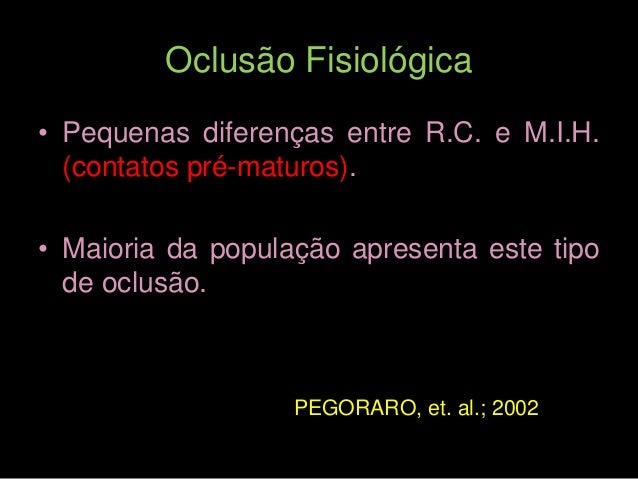 Oclusão Fisiológica

• Pequenas diferenças entre R.C. e M.I.H. (contatos pré-maturos).

• Maioria da população apresenta este tipo de oclusão.

PEGORARO, et. al.; 2002